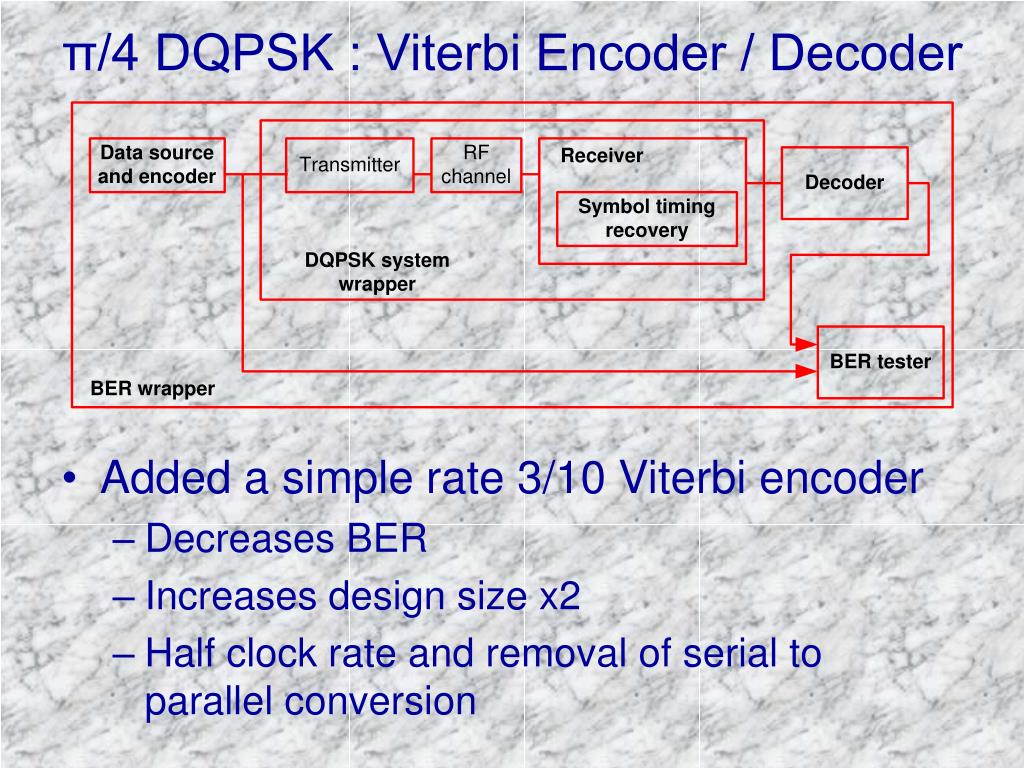 π/4 DQPSK : Viterbi Encoder / Decoder

Data source and encoder

Transmitter

RF channel

Receiver

Symbol timing recovery

Decoder

DQPSK system wrapper

BER tester

BER wrapper

• Added a simple rate 3/10 Viterbi encoder
– Decreases BER
– Increases design size x2
– Half clock rate and removal of serial to parallel conversion